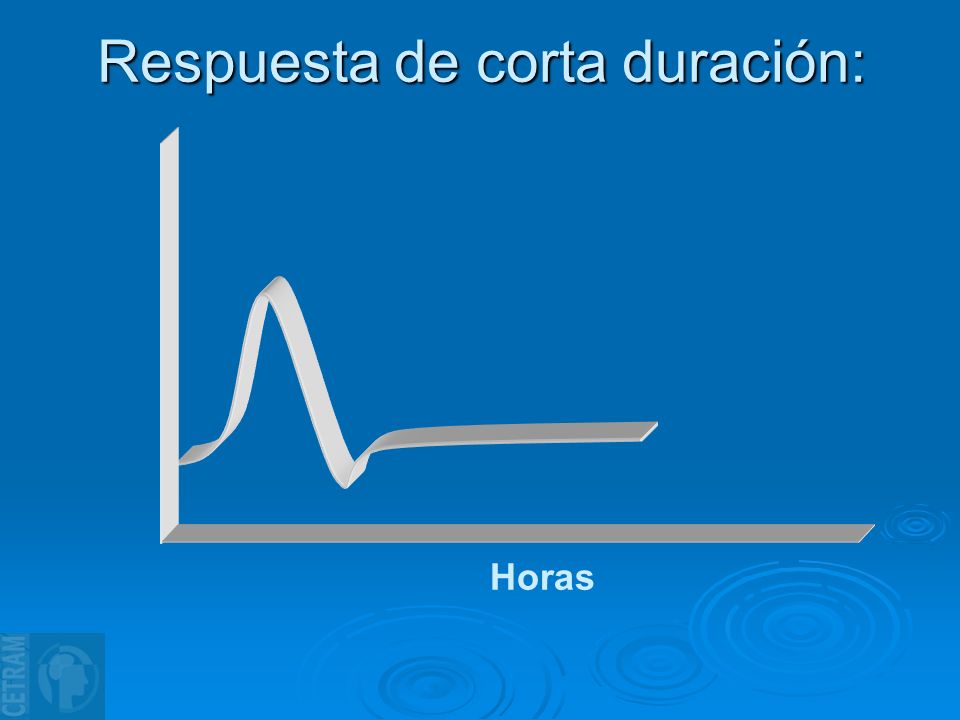 Respuesta de corta duración:

Horas

CETRAM